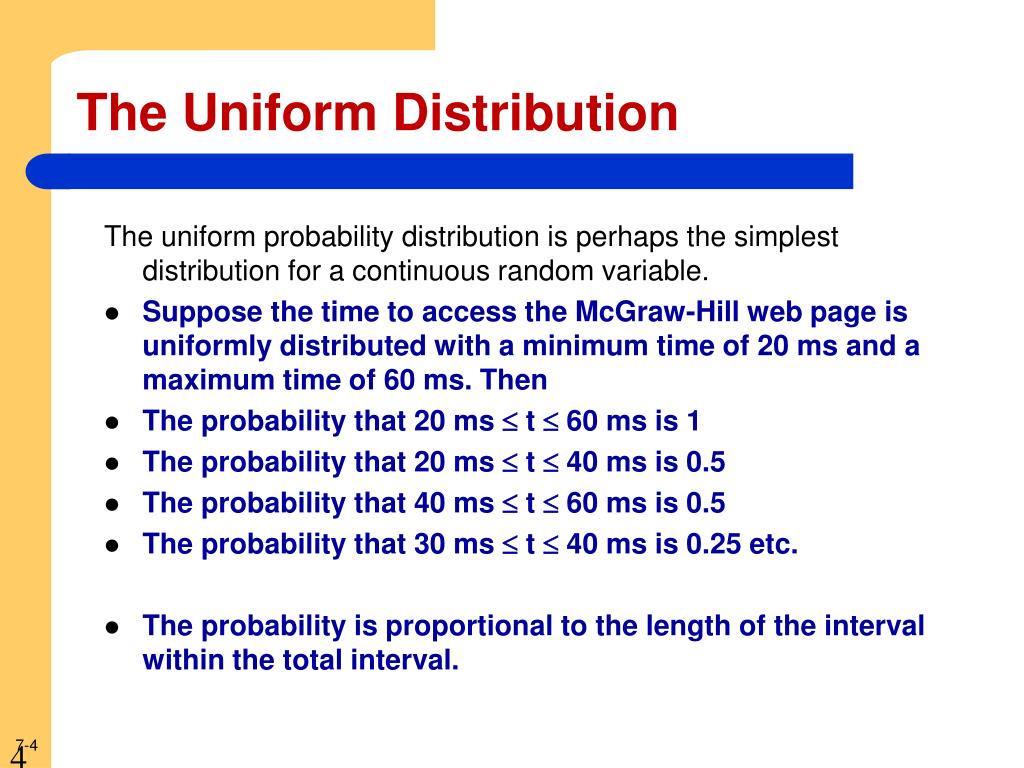 The Uniform Distribution

The uniform probability distribution is perhaps the simplest distribution for a continuous random variable.

- Suppose the time to access the McGraw-Hill web page is uniformly distributed with a minimum time of 20 ms and a maximum time of 60 ms. Then
- The probability that 20 ms $\leq$ t $\leq$ 60 ms is 1
- The probability that 20 ms $\leq$ t $\leq$ 40 ms is 0.5
- The probability that 40 ms $\leq$ t $\leq$ 60 ms is 0.5
- The probability that 30 ms $\leq$ t $\leq$ 40 ms is 0.25 etc.

- The probability is proportional to the length of the interval within the total interval.

7-4
4